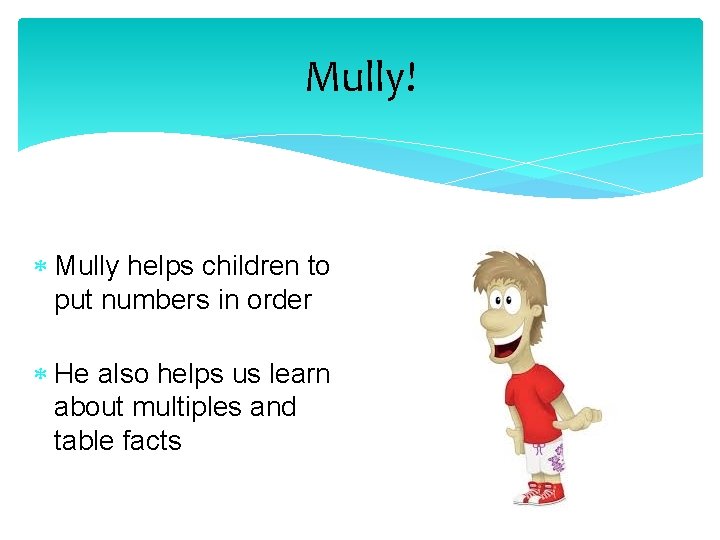 Mully!

* Mully helps children to put numbers in order

* He also helps us learn about multiples and table facts